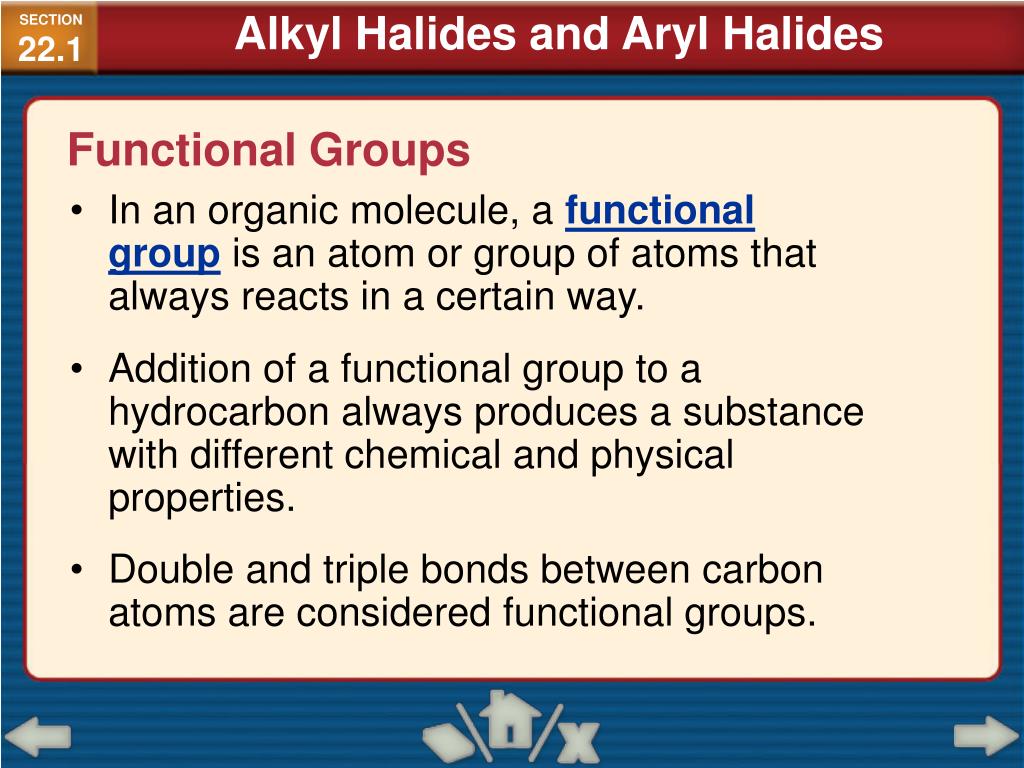 SECTION
22.1

Alkyl Halides and Aryl Halides

Functional Groups

• In an organic molecule, a functional group is an atom or group of atoms that always reacts in a certain way.

• Addition of a functional group to a hydrocarbon always produces a substance with different chemical and physical properties.

• Double and triple bonds between carbon atoms are considered functional groups.